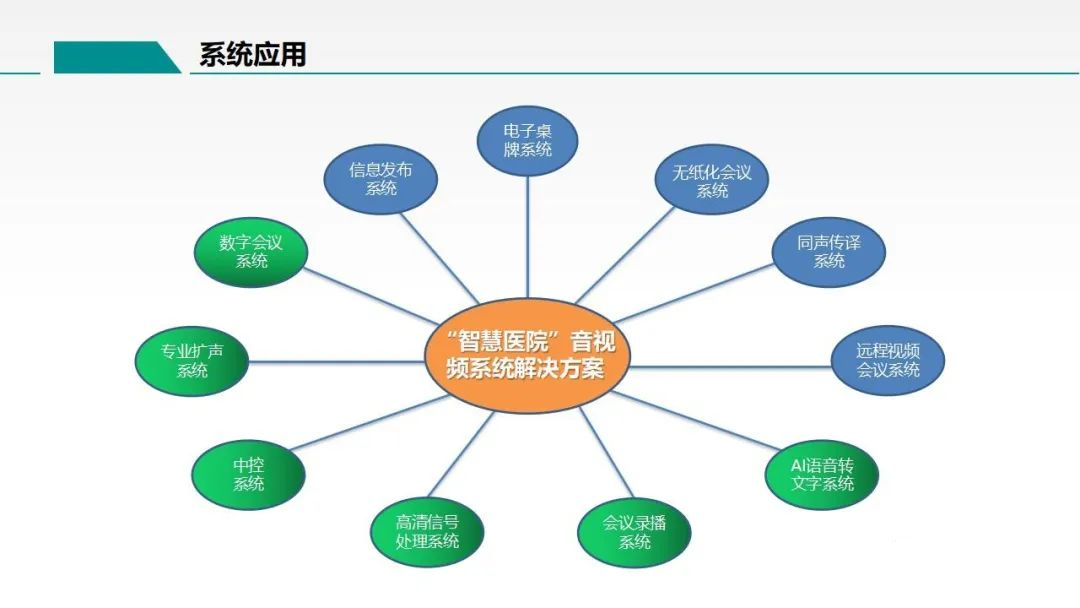 系统应用

“智慧医院”音视频系统解决方案

电子桌牌系统

无纸化会议系统

同声传译系统

远程视频会议系统

AI语音转文字系统

会议录播系统

高清信号处理系统

中控系统

专业扩声系统

数字会议系统

信息发布系统